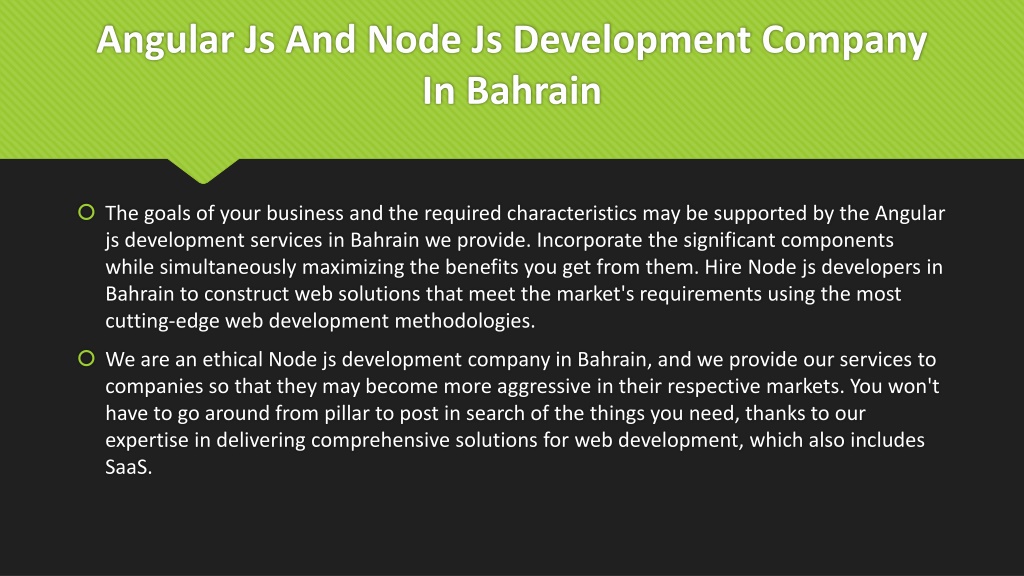 Angular Js And Node Js Development Company In Bahrain

The goals of your business and the required characteristics may be supported by the Angular js development services in Bahrain we provide. Incorporate the significant components while simultaneously maximizing the benefits you get from them. Hire Node js developers in Bahrain to construct web solutions that meet the market's requirements using the most cutting-edge web development methodologies.

We are an ethical Node js development company in Bahrain, and we provide our services to companies so that they may become more aggressive in their respective markets. You won't have to go around from pillar to post in search of the things you need, thanks to our expertise in delivering comprehensive solutions for web development, which also includes SaaS.